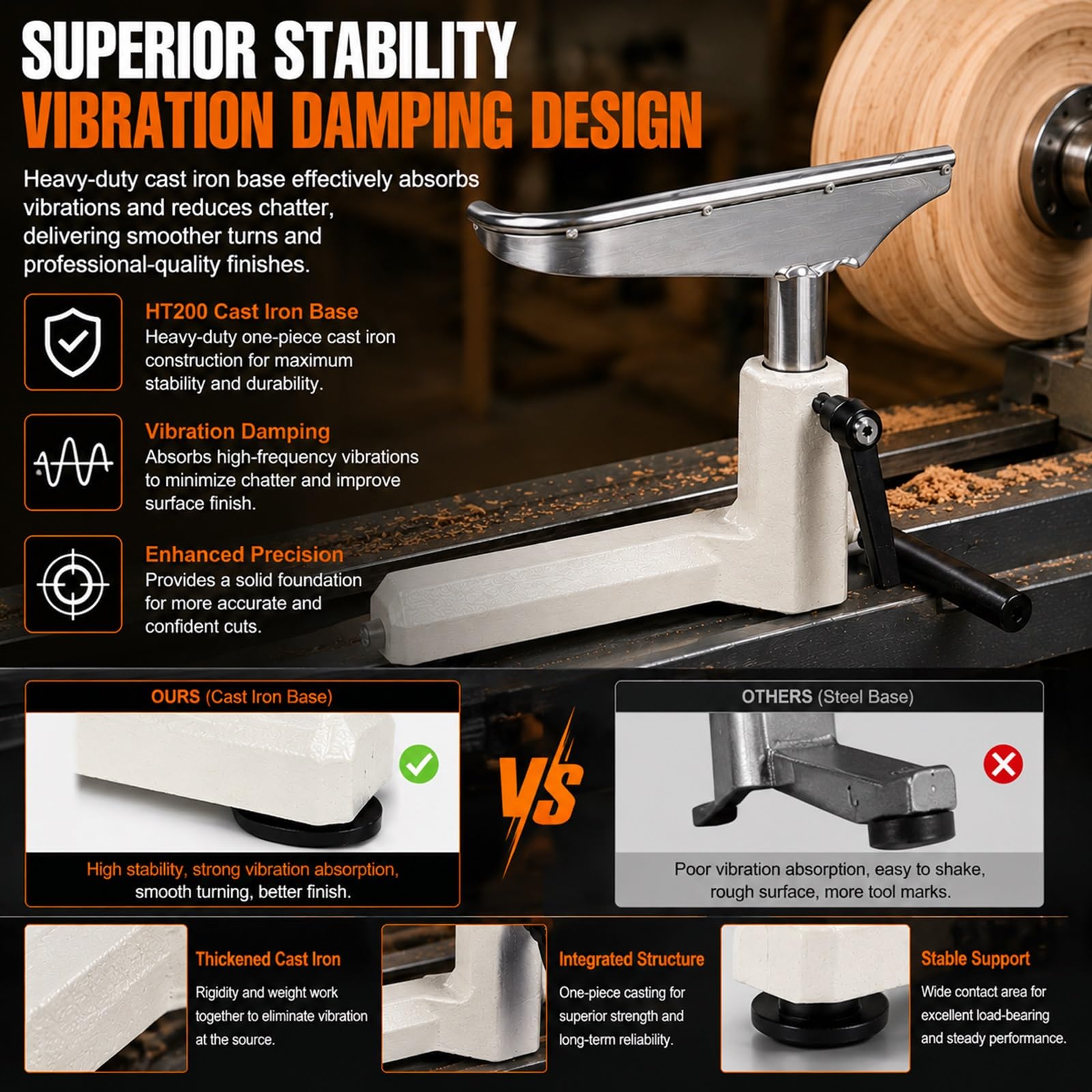 SUPERIOR STABILITY
VIBRATION DAMPING DESIGN

Heavy-duty cast iron base effectively absorbs vibrations and reduces chatter, delivering smoother turns and professional-quality finishes.

HT200 Cast Iron Base
Heavy-duty one-piece cast iron construction for maximum stability and durability.

Vibration Damping
Absorbs high-frequency vibrations to minimize chatter and improve surface finish.

Enhanced Precision
Provides a solid foundation for more accurate and confident cuts.

OURS (Cast Iron Base)
High stability, strong vibration absorption, smooth turning, better finish.

VS

OTHERS (Steel Base)
Poor vibration absorption, easy to shake, rough surface, more tool marks.

Thickened Cast Iron
Rigidity and weight work together to eliminate vibration at the source.

Integrated Structure
One-piece casting for superior strength and long-term reliability.

Stable Support
Wide contact area for excellent load-bearing and steady performance.